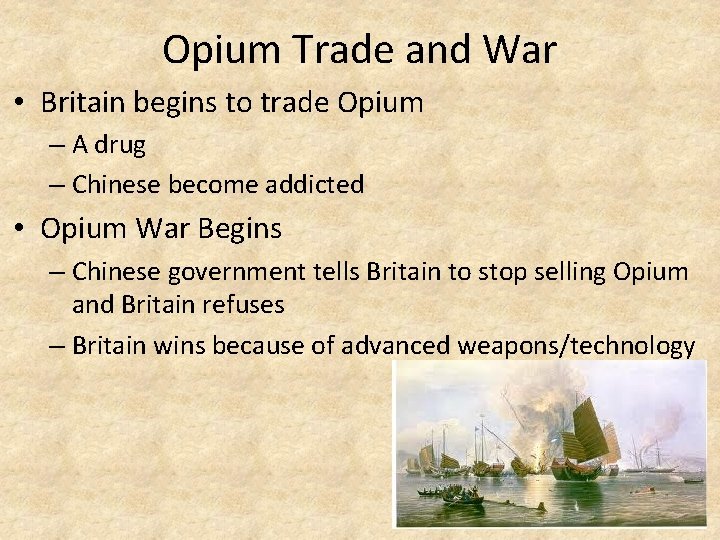 Opium Trade and War

• Britain begins to trade Opium
– A drug
– Chinese become addicted

• Opium War Begins
– Chinese government tells Britain to stop selling Opium and Britain refuses
– Britain wins because of advanced weapons/technology